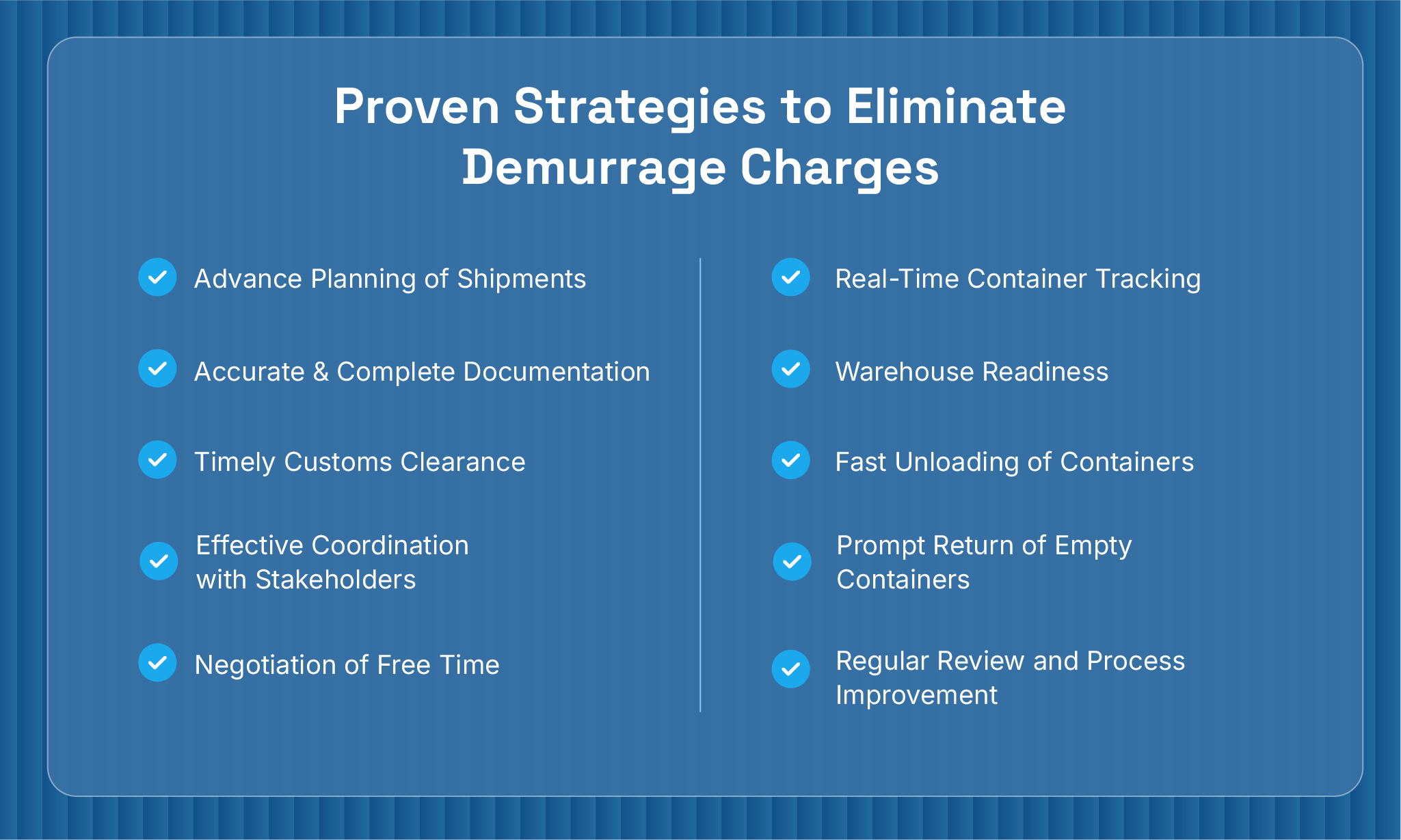 Proven Strategies to Eliminate Demurrage Charges

Advance Planning of Shipments

Accurate & Complete Documentation

Timely Customs Clearance

Effective Coordination with Stakeholders

Negotiation of Free Time

Real-Time Container Tracking

Warehouse Readiness

Fast Unloading of Containers

Prompt Return of Empty Containers

Regular Review and Process Improvement